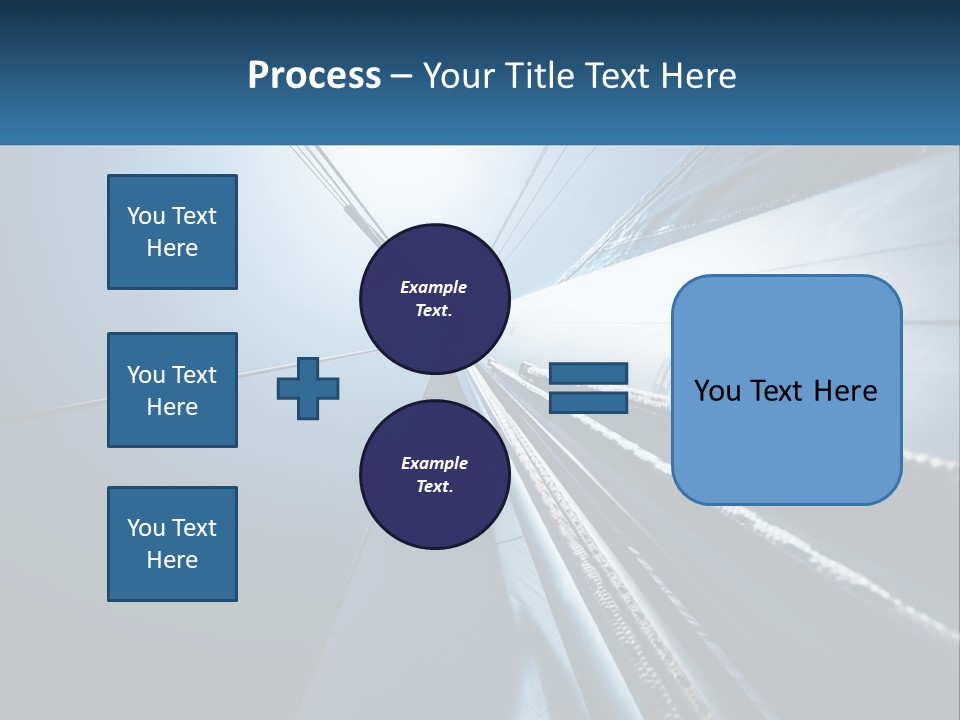 Process – Your Title Text Here

You Text Here

You Text Here

You Text Here

Example Text.

Example Text.

You Text Here